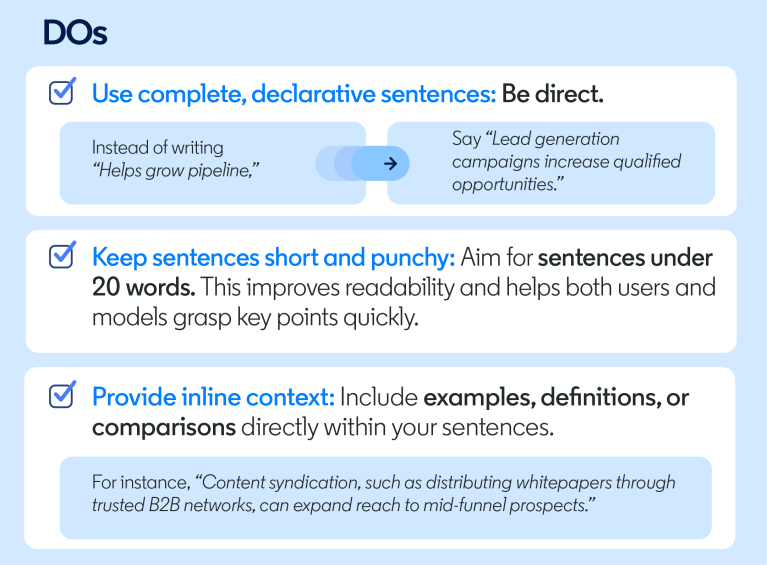 DOs

Use complete, declarative sentences: Be direct.

Instead of writing "Helps grow pipeline,"

Say "Lead generation campaigns increase qualified opportunities."

Keep sentences short and punchy: Aim for sentences under 20 words. This improves readability and helps both users and models grasp key points quickly.

Provide inline context: Include examples, definitions, or comparisons directly within your sentences.

For instance, "Content syndication, such as distributing whitepapers through trusted B2B networks, can expand reach to mid-funnel prospects."